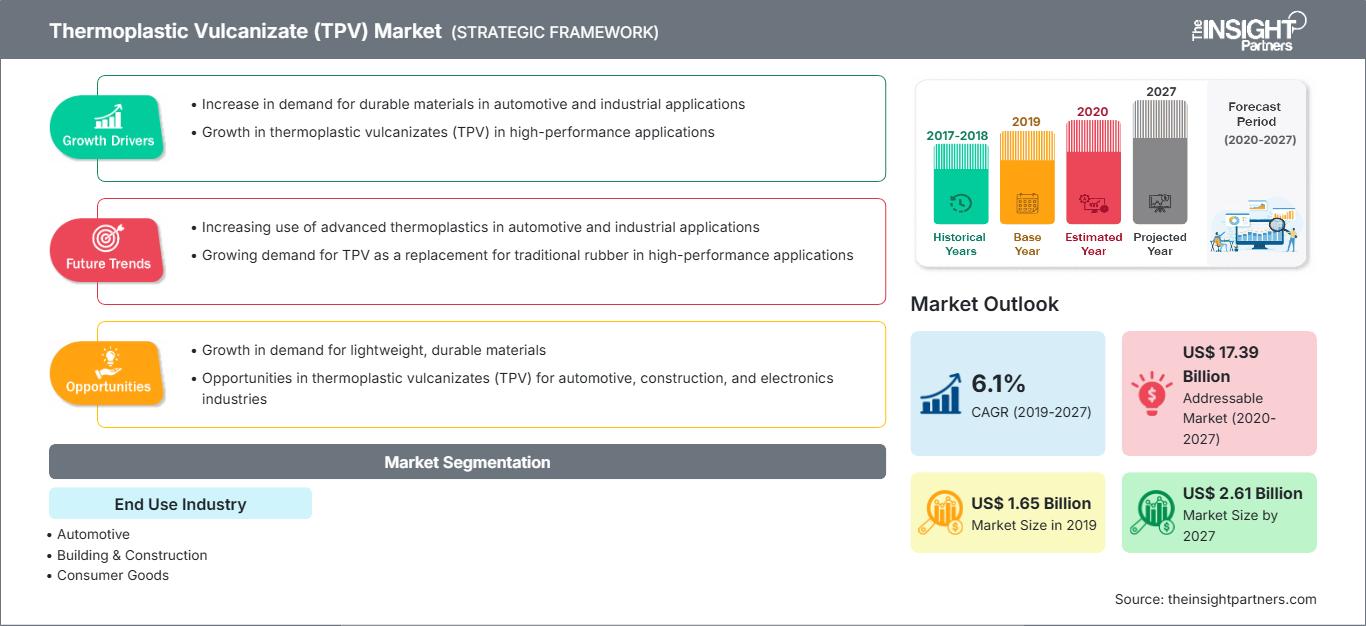 Thermoplastic Vulcanizate (TPV) Market (STRATEGIC FRAMEWORK)

The INSIGHT Partners

Growth Drivers
• Increase in demand for durable materials in automotive and industrial applications
• Growth in thermoplastic vulcanizates (TPV) in high-performance applications

Future Trends
• Increasing use of advanced thermoplastics in automotive and industrial applications
• Growing demand for TPV as a replacement for traditional rubber in high-performance applications

Opportunities
• Growth in demand for lightweight, durable materials
• Opportunities in thermoplastic vulcanizates (TPV) for automotive, construction, and electronics industries

Market Segmentation

End Use Industry
• Automotive
• Building & Construction
• Consumer Goods

2017-2018 Historical Years
2019 Base Year
2020 Estimated Year
2027 Projected Year
Forecast Period (2020-2027)

Market Outlook

6.1% CAGR (2019-2027)

US$ 17.39 Billion Addressable Market (2020-2027)

US$ 1.65 Billion Market Size in 2019

US$ 2.61 Billion Market Size by 2027

Source: theinsightpartners.com